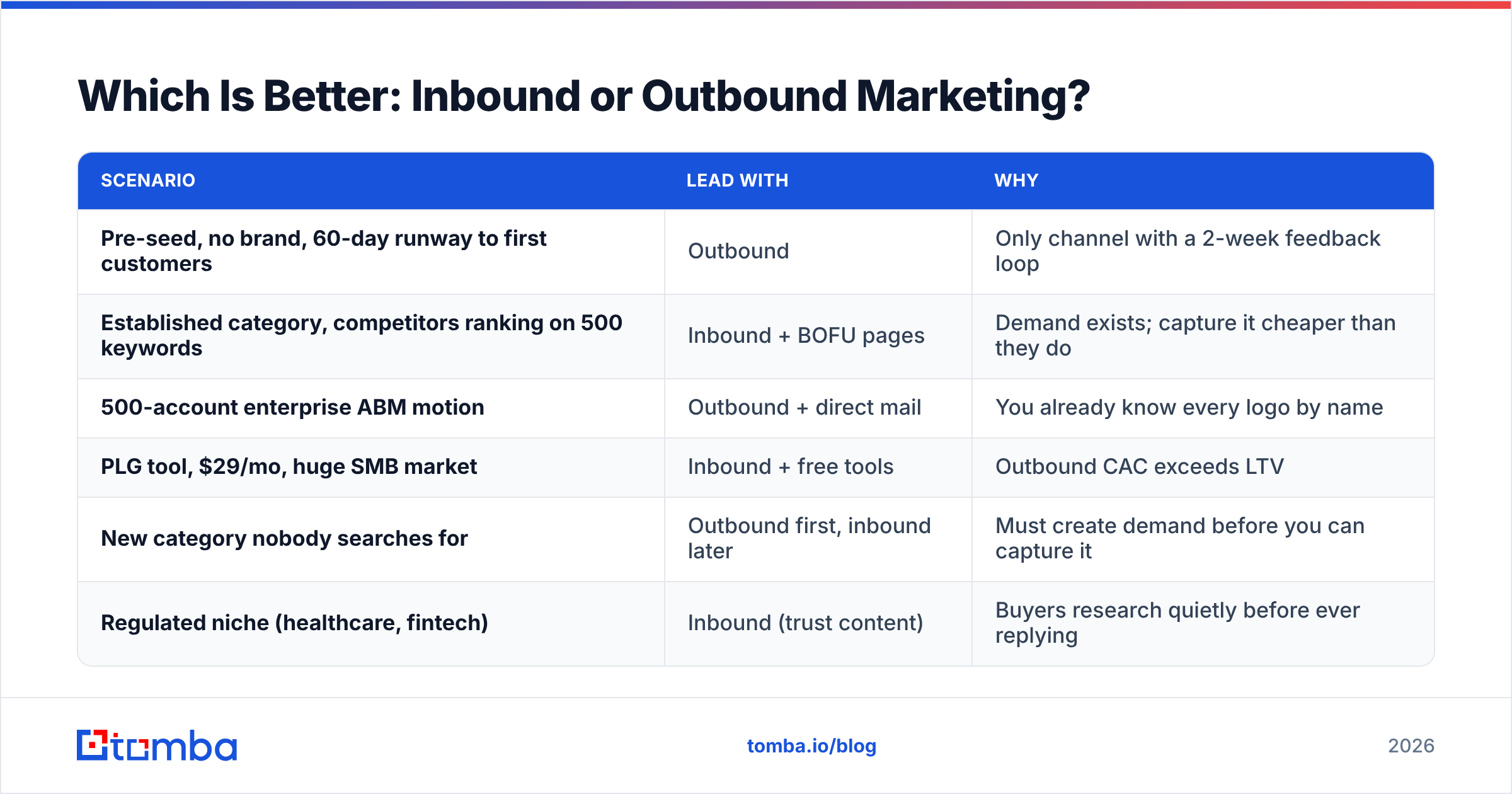 Which Is Better: Inbound or Outbound Marketing?

| SCENARIO | LEAD WITH | WHY |
|---|---|---|
| Pre-seed, no brand, 60-day runway to first customers | Outbound | Only channel with a 2-week feedback loop |
| Established category, competitors ranking on 500 keywords | Inbound + BOFU pages | Demand exists; capture it cheaper than they do |
| 500-account enterprise ABM motion | Outbound + direct mail | You already know every logo by name |
| PLG tool, \$29/mo, huge SMB market | Inbound + free tools | Outbound CAC exceeds LTV |
| New category nobody searches for | Outbound first, inbound later | Must create demand before you can capture it |
| Regulated niche (healthcare, fintech) | Inbound (trust content) | Buyers research quietly before ever replying |

tomba

tomba.io/blog

2026